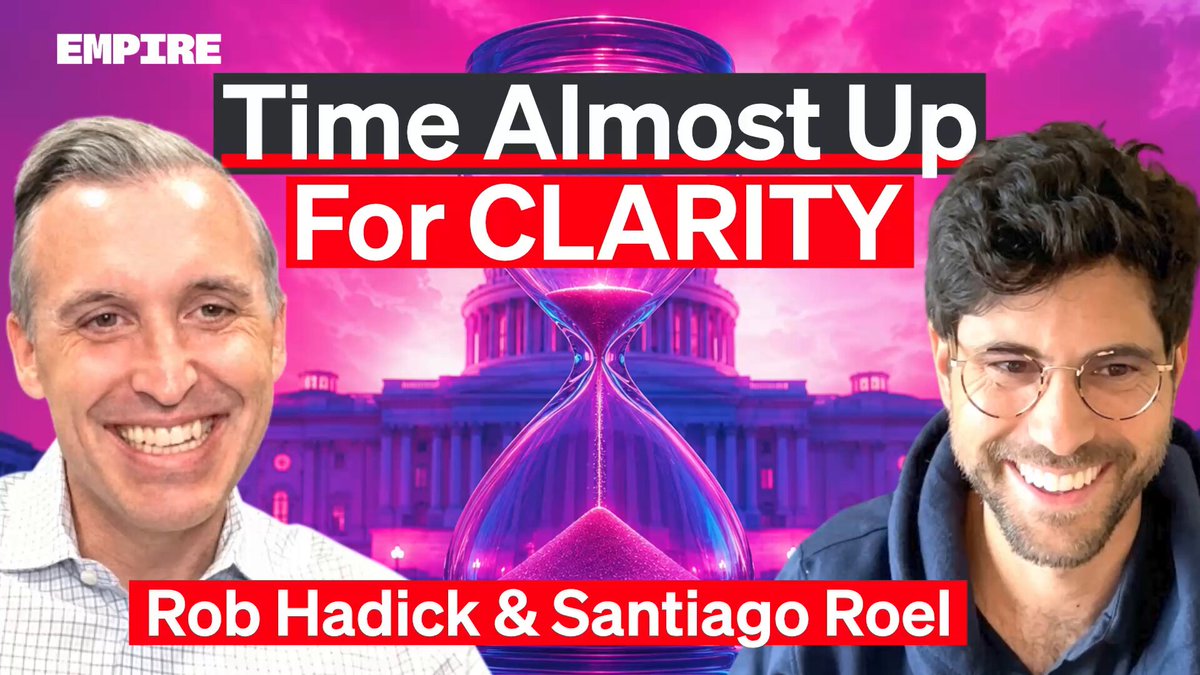 EMPIRE

Time Almost Up
For CLARITY

Rob Hadick & Santiago Roel